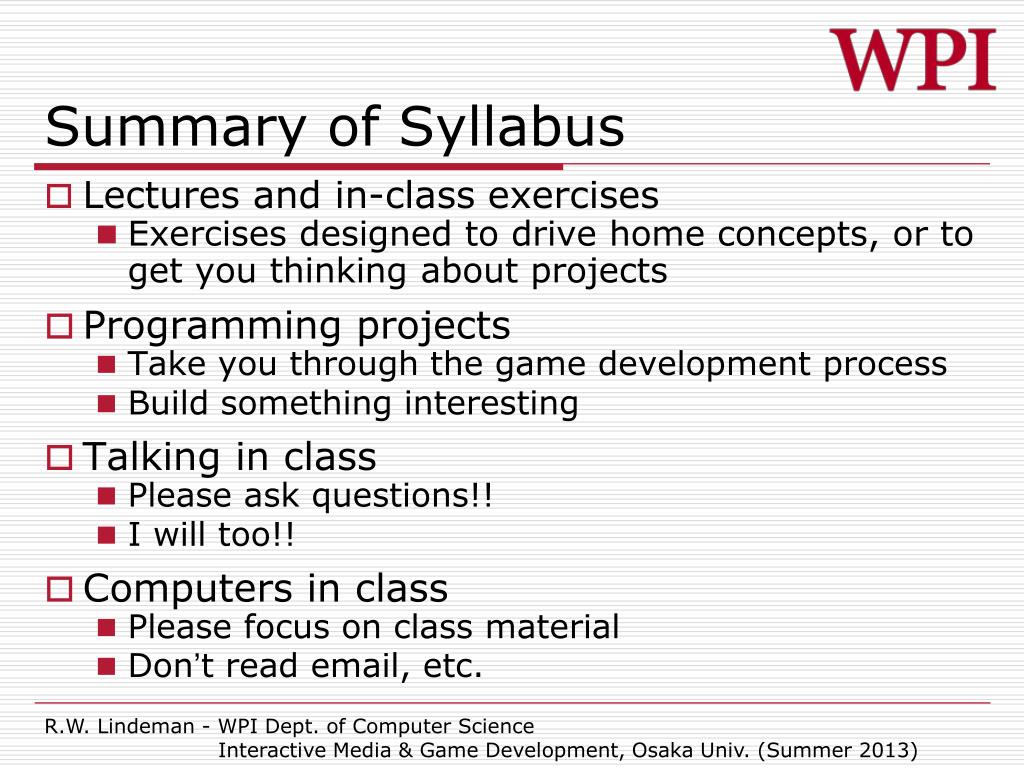 WPI

Summary of Syllabus

Lectures and in-class exercises

Exercises designed to drive home concepts, or to get you thinking about projects

Programming projects

Take you through the game development process

Build something interesting

Talking in class

Please ask questions!!

I will too!!

Computers in class

Please focus on class material

Don’t read email, etc.

R.W. Lindeman - WPI Dept. of Computer Science
Interactive Media & Game Development, Osaka Univ. (Summer 2013)